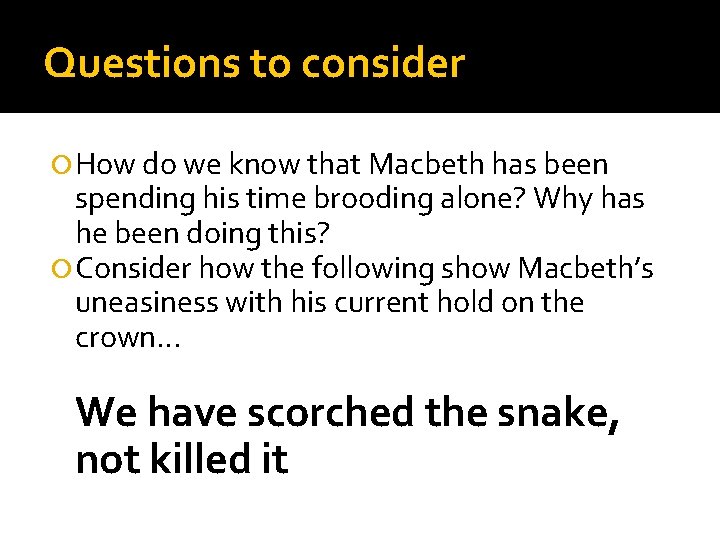 Questions to consider

How do we know that Macbeth has been spending his time brooding alone? Why has he been doing this?
Consider how the following show Macbeth's uneasiness with his current hold on the crown…

We have scorched the snake, not killed it